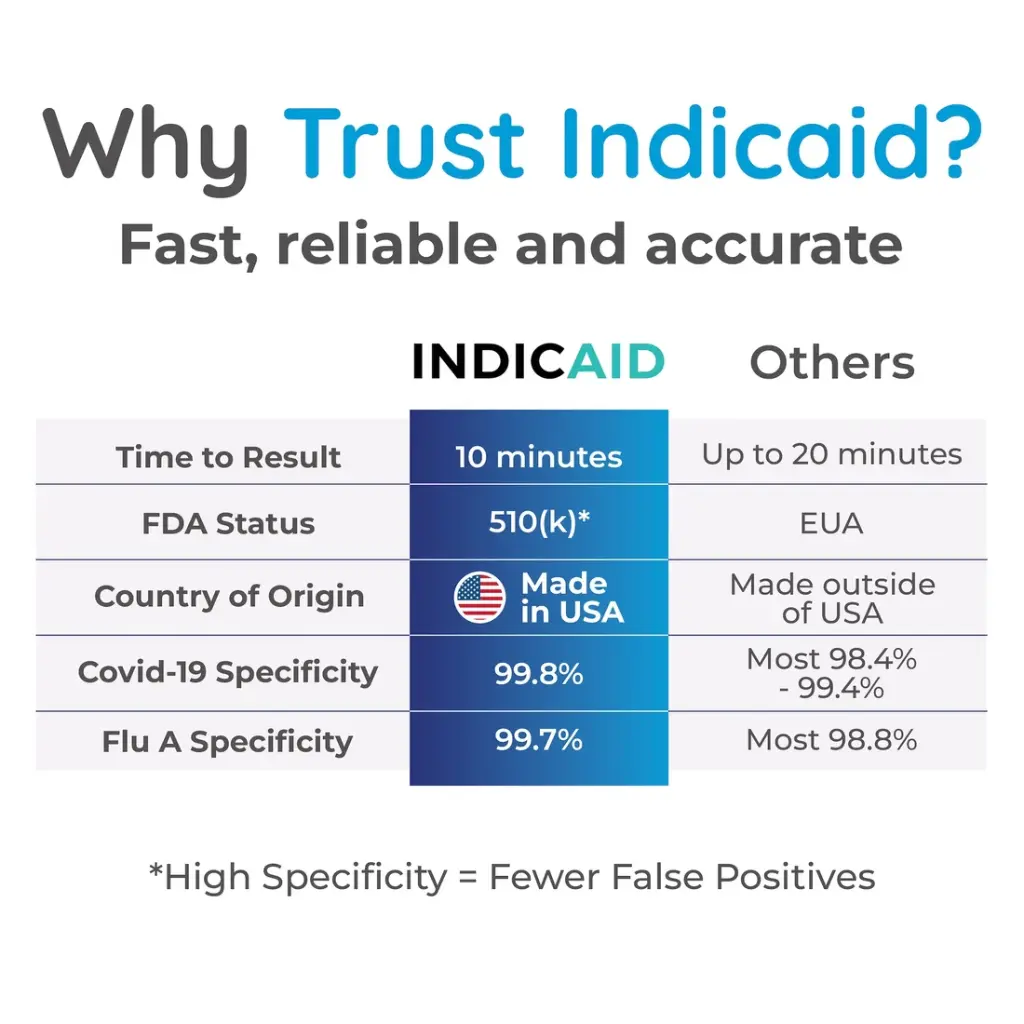 Why Trust Indicaid?
Fast, reliable and accurate

| | INDICAID | Others |
|---|---|---|
| Time to Result | 10 minutes | Up to 20 minutes |
| FDA Status | 510(k)* | EUA |
| Country of Origin | Made in USA | Made outside of USA |
| Covid-19 Specificity | 99.8% | Most 98.4% - 99.4% |
| Flu A Specificity | 99.7% | Most 98.8% |

*High Specificity = Fewer False Positives